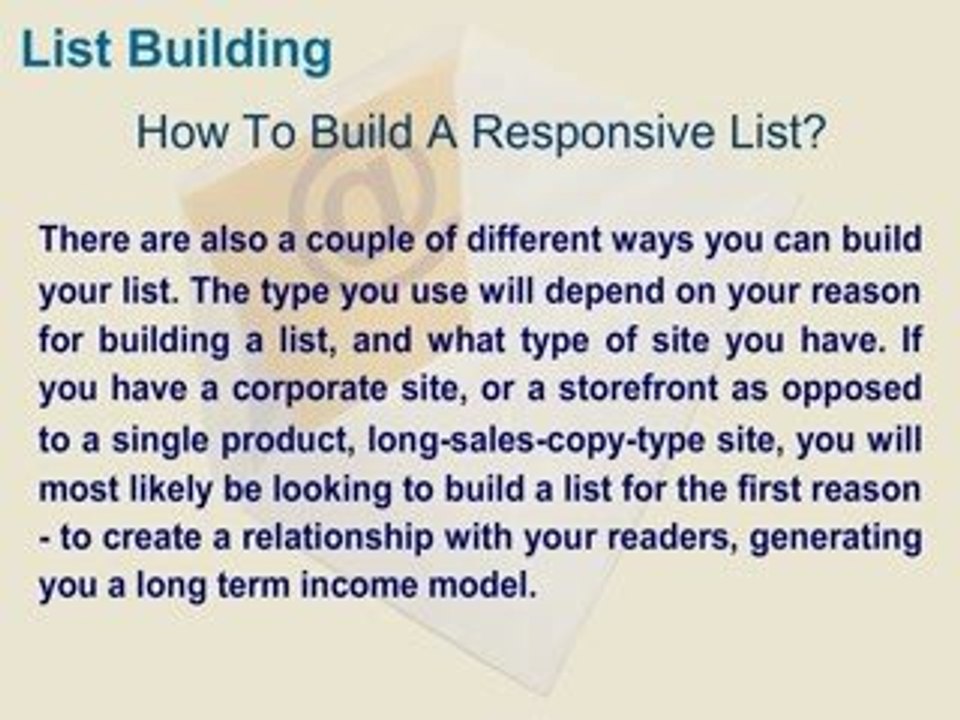 List Building

How To Build A Responsive List?

There are also a couple of different ways you can build your list. The type you use will depend on your reason for building a list, and what type of site you have. If you have a corporate site, or a storefront as opposed to a single product, long-sales-copy-type site, you will most likely be looking to build a list for the first reason - to create a relationship with your readers, generating you a long term income model.